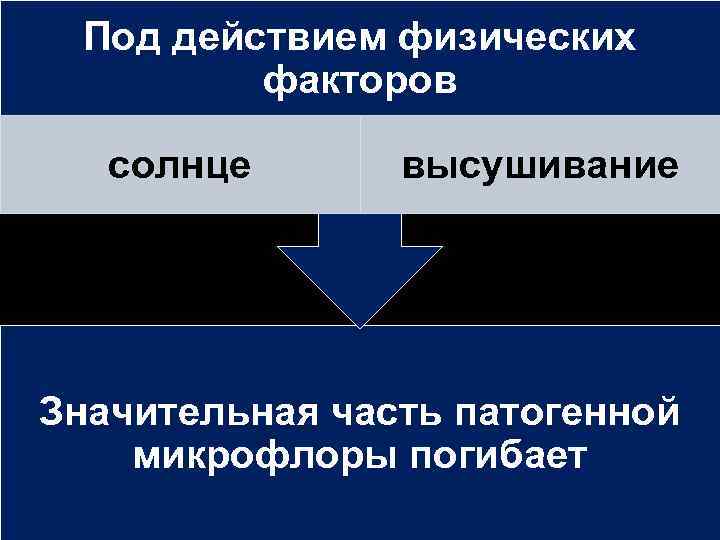 Под действием физических факторов

солнце

высушивание

Значительная часть патогенной микрофлоры погибает